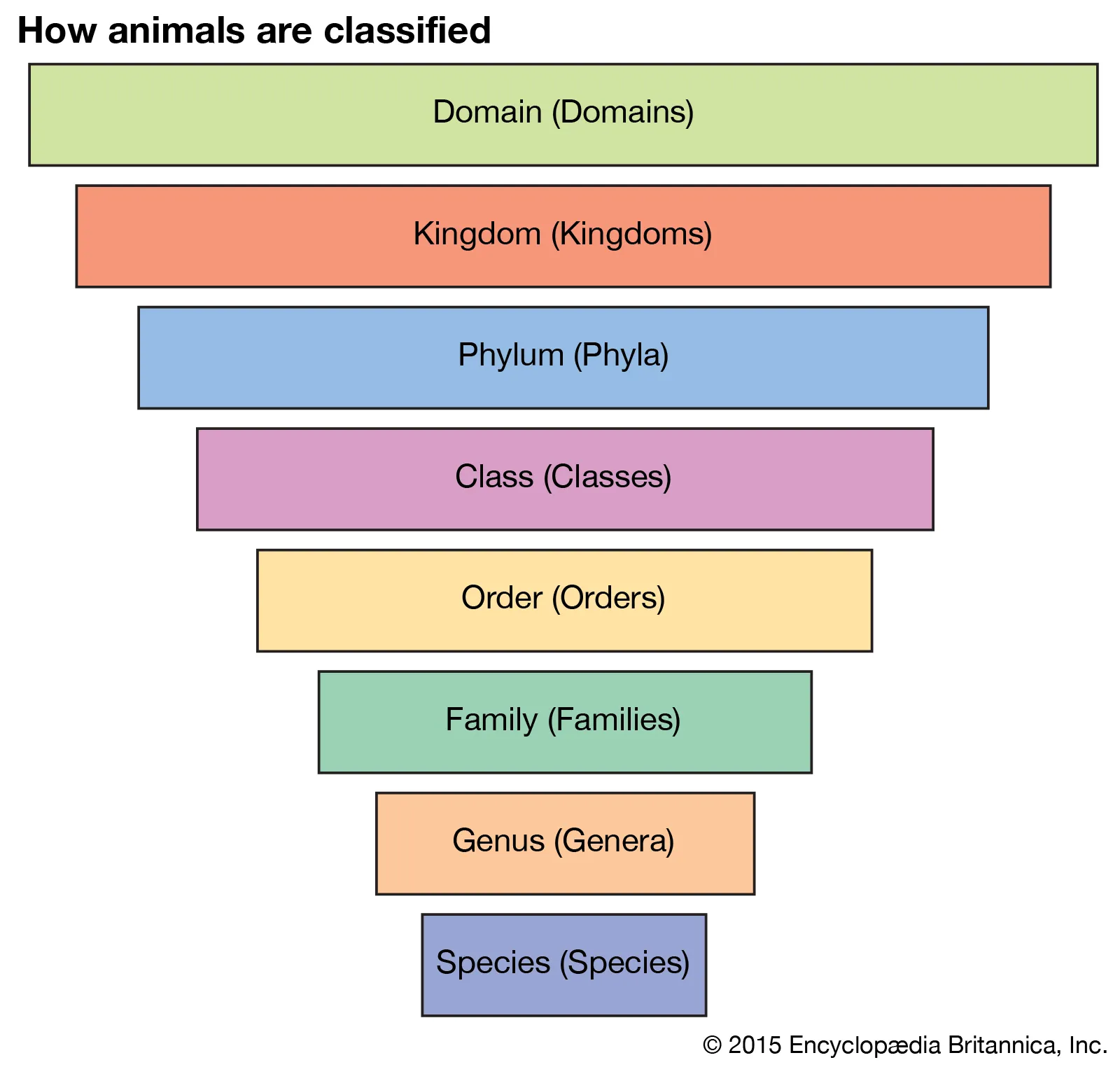 How animals are classified

Domain (Domains)

Kingdom (Kingdoms)

Phylum (Phyla)

Class (Classes)

Order (Orders)

Family (Families)

Genus (Genera)

Species (Species)

© 2015 Encyclopædia Britannica, Inc.